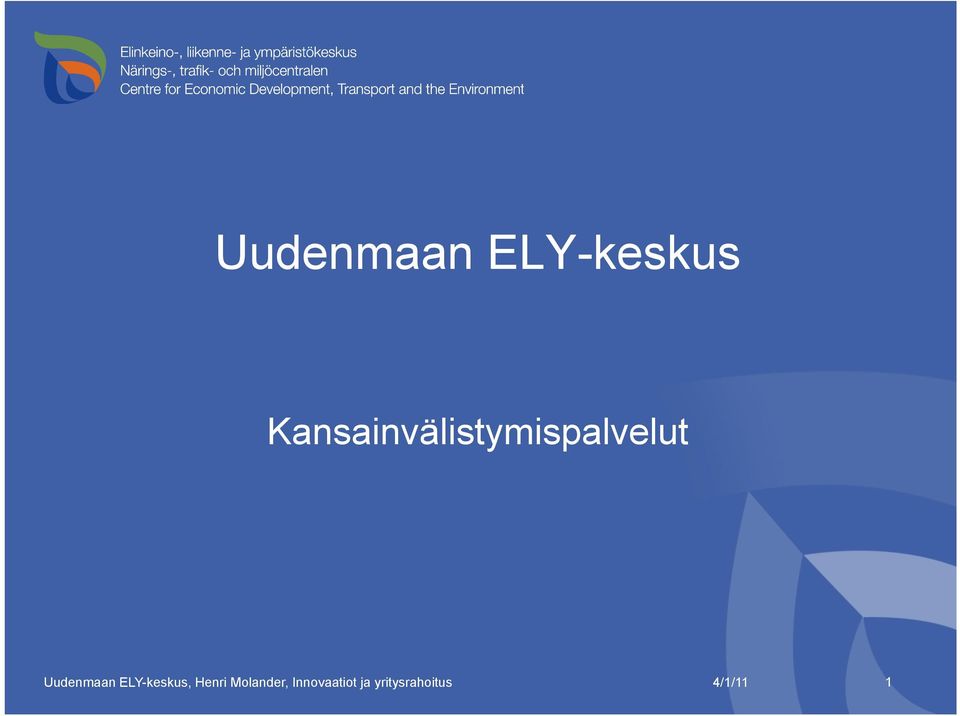 Elinkeino-, liikenne- ja ympäristökeskus
Närings-, trafik- och miljöcentralen
Centre for Economic Development, Transport and the Environment

Uudenmaan ELY-keskus

Kansainvälistymispalvelut

Uudenmaan ELY-keskus, Henri Molander, Innovaatiot ja yritysrahoitus

4/1/11

1